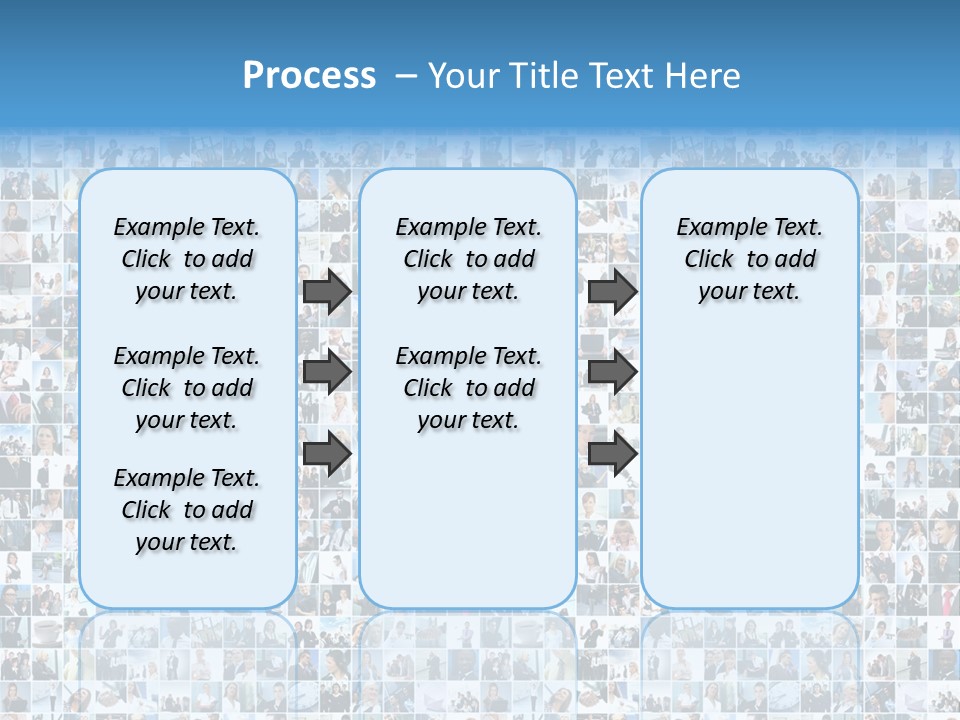 Process – Your Title Text Here

Example Text. Click to add your text.

Example Text. Click to add your text.

Example Text. Click to add your text.

Example Text. Click to add your text.

Example Text. Click to add your text.

Example Text. Click to add your text.